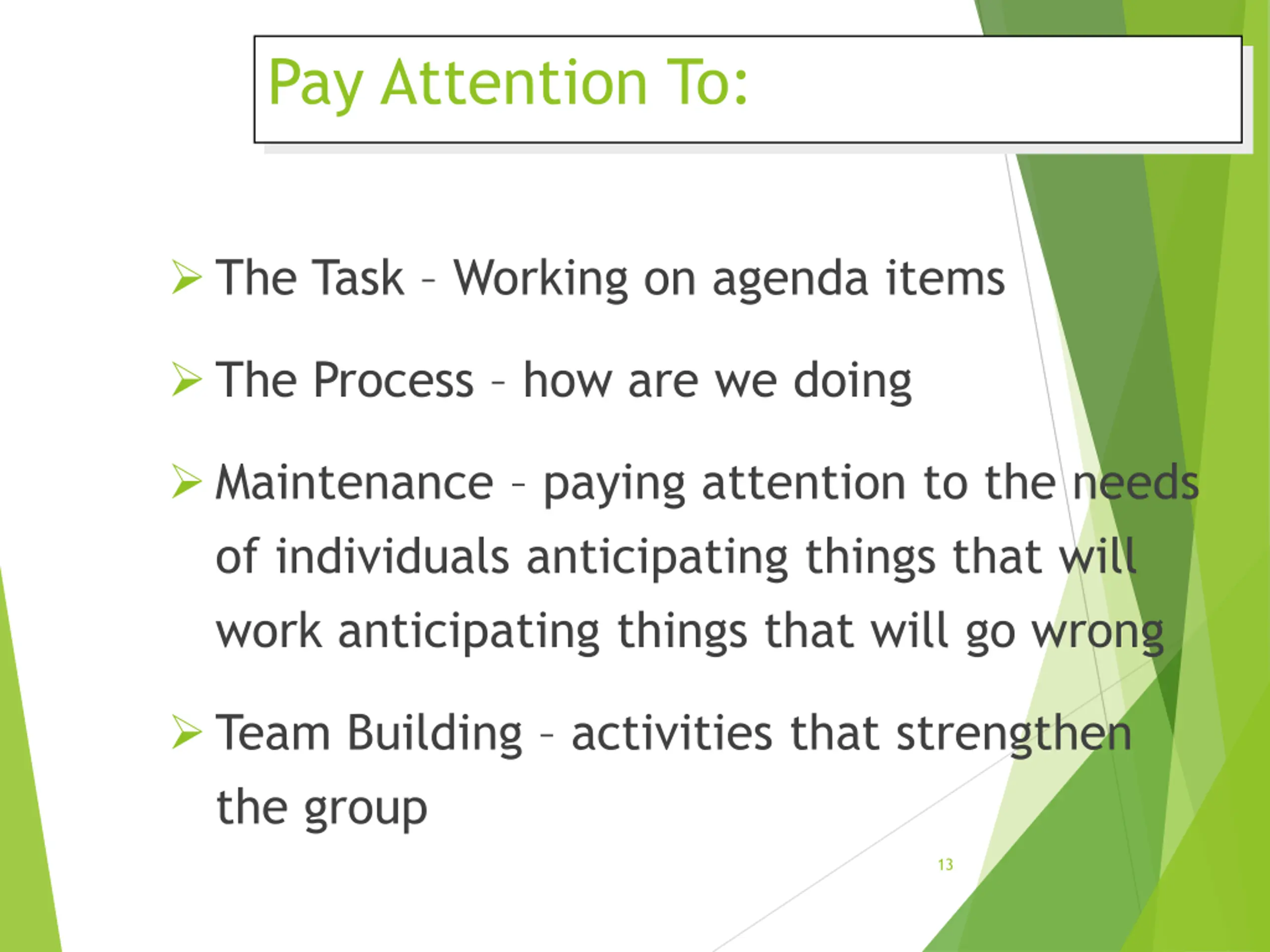 Pay Attention To:

➢ The Task – Working on agenda items

➢ The Process – how are we doing

➢ Maintenance – paying attention to the needs of individuals anticipating things that will work anticipating things that will go wrong

➢ Team Building – activities that strengthen the group

13